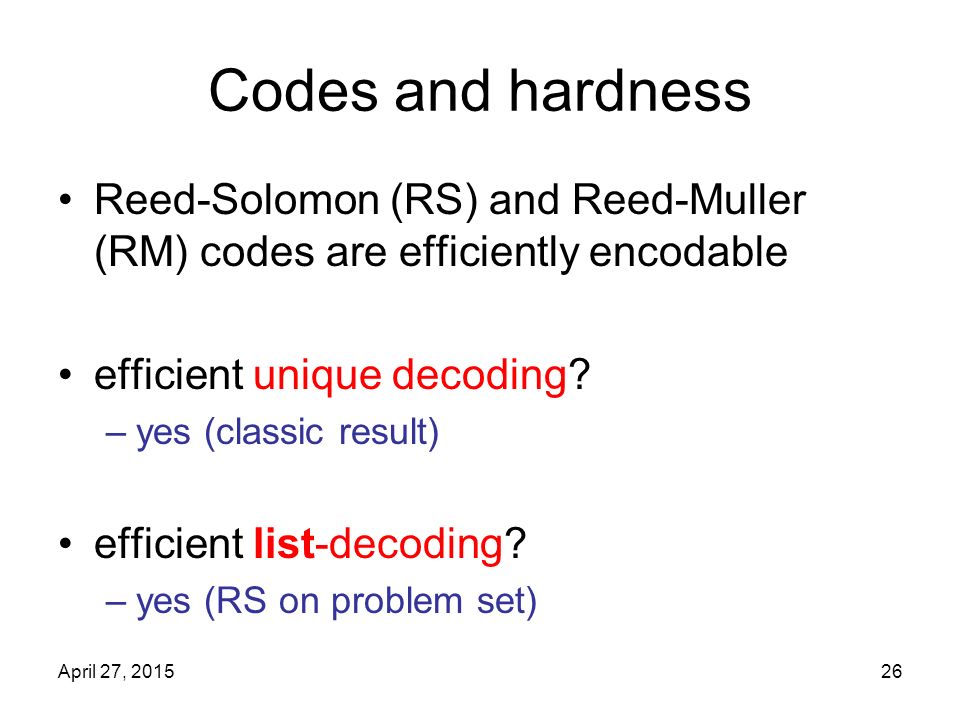 Codes and hardness

• Reed-Solomon (RS) and Reed-Muller (RM) codes are efficiently encodable

• efficient unique decoding?
– yes (classic result)

• efficient list-decoding?
– yes (RS on problem set)

April 27, 2015

26